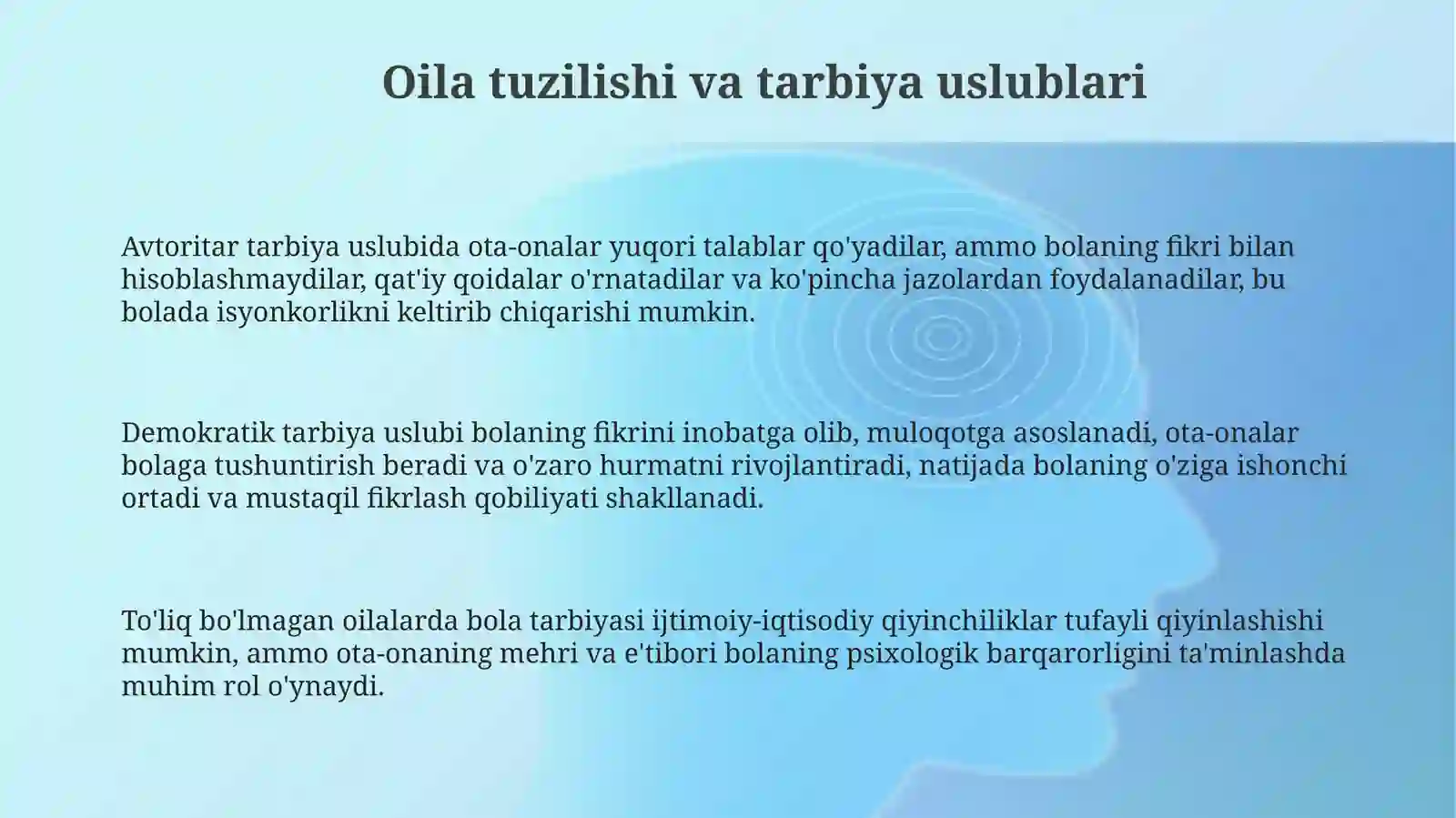 Oila tuzilishi va tarbiya uslublari

Avtoritar tarbiya uslubida ota-onalar yuqori talablar qo'yadilar, ammo bolaning fikri bilan hisoblashmaydilar, qat'iy qoidalar o'rnatadilar va ko'pincha jazolardan foydalanadilar, bu bolada isyonkorlikni keltirib chiqarishi mumkin.

Demokratik tarbiya uslubi bolaning fikrini inobatga olib, muloqotga asoslanadi, ota-onalar bolaga tushuntirish beradi va o'zaro hurmatni rivojlantiradi, natijada bolaning o'ziga ishonchi ortadi va mustaqil fikrlash qobiliyati shakllanadi.

To'liq bo'lmagan oilalarda bola tarbiyasi ijtimoiy-iqtisodiy qiyinchiliklar tufayli qiyinlashishi mumkin, ammo ota-onaning mehri va e'tibori bolaning psixologik barqarorligini ta'minlashda muhim rol o'ynaydi.